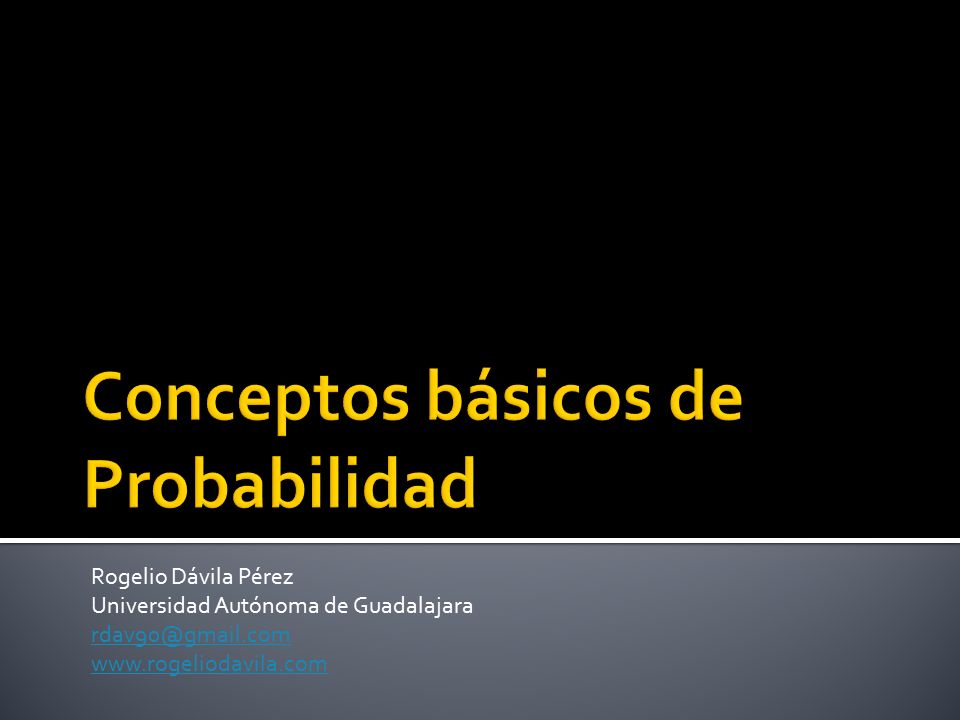 Conceptos básicos de Probabilidad

Rogelio Dávila Pérez
Universidad Autónoma de Guadalajara
rdav90@gmail.com
www.rogeliodavila.com